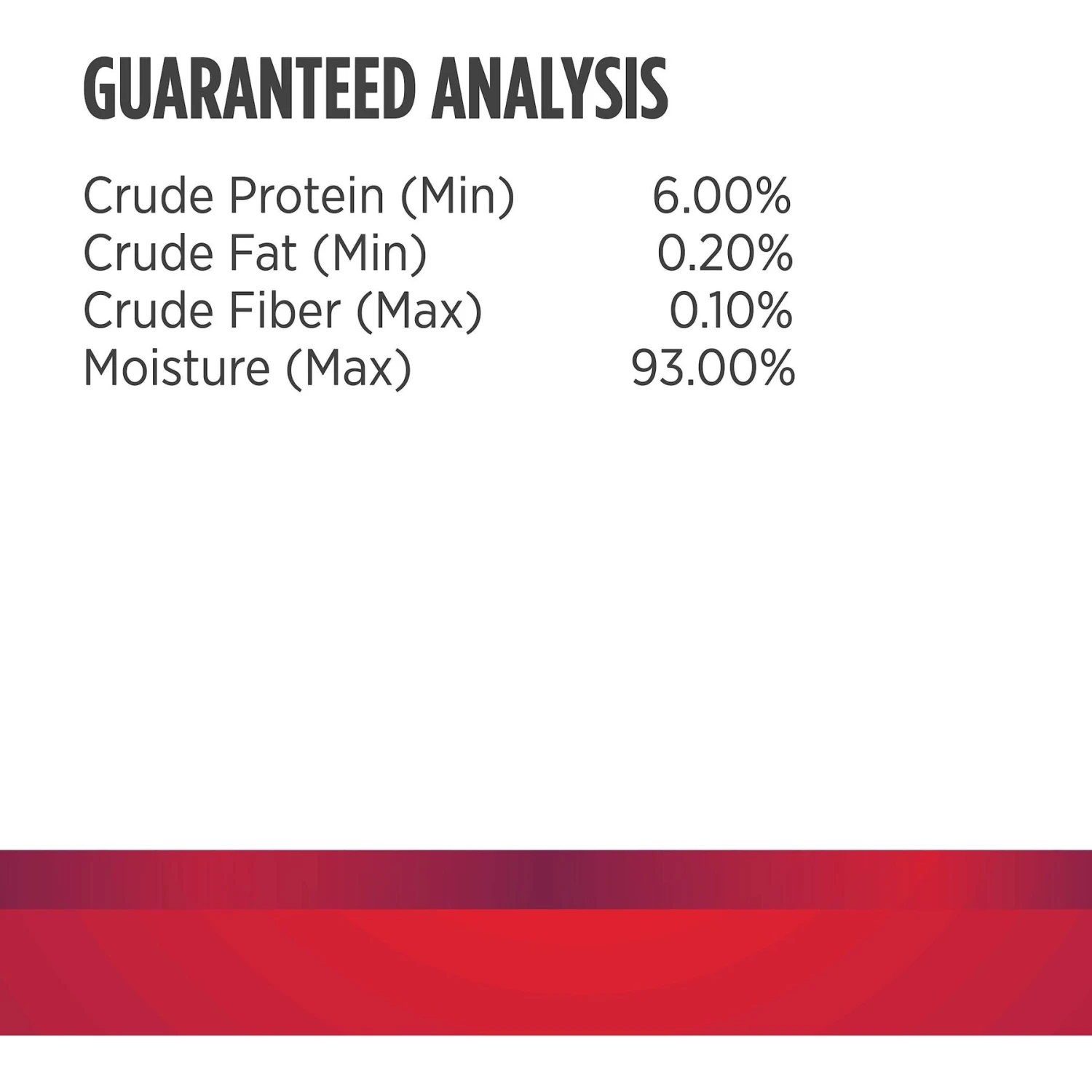 GUARANTEED ANALYSIS

| | |
|---|---|
| Crude Protein (Min) | 6.00% |
| Crude Fat (Min) | 0.20% |
| Crude Fiber (Max) | 0.10% |
| Moisture (Max) | 93.00% |